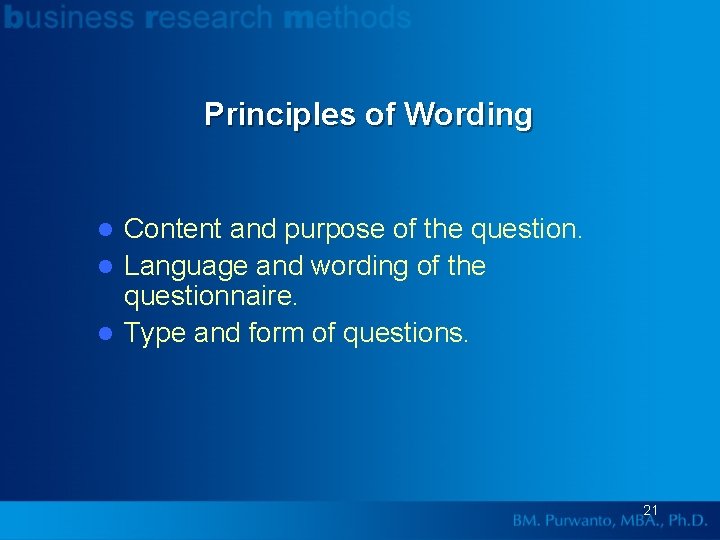 business research methods

Principles of Wording

- Content and purpose of the question.
- Language and wording of the questionnaire.
- Type and form of questions.

21

BM. Purwanto, MBA., Ph.D.